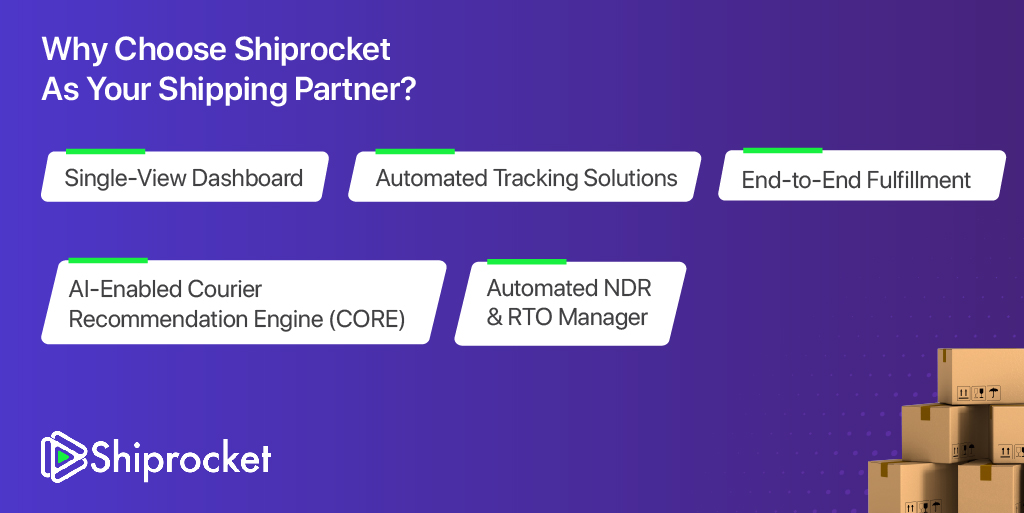 Why Choose Shiprocket As Your Shipping Partner?

Single-View Dashboard

Automated Tracking Solutions

End-to-End Fulfillment

AI-Enabled Courier Recommendation Engine (CORE)

Automated NDR & RTO Manager

Shiprocket